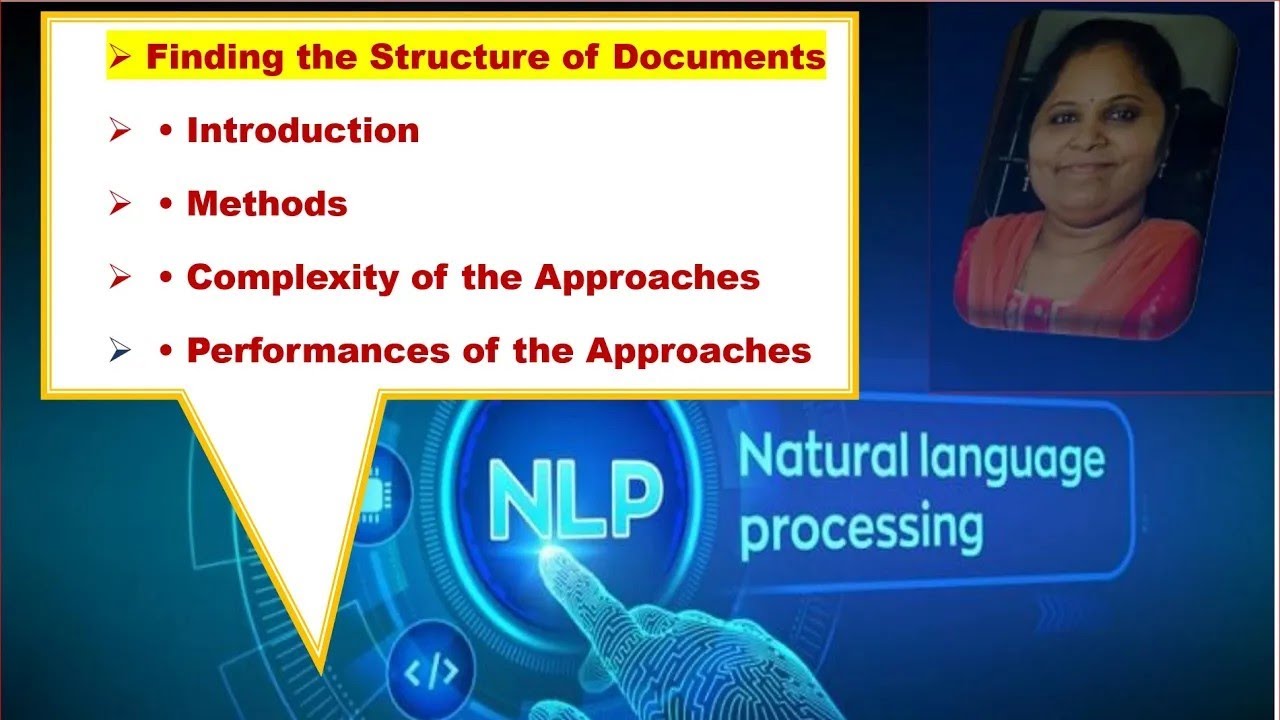 ➢ Finding the Structure of Documents

➢ • Introduction

➢ • Methods

➢ • Complexity of the Approaches

➢ • Performances of the Approaches

NLP

Natural language processing

</>